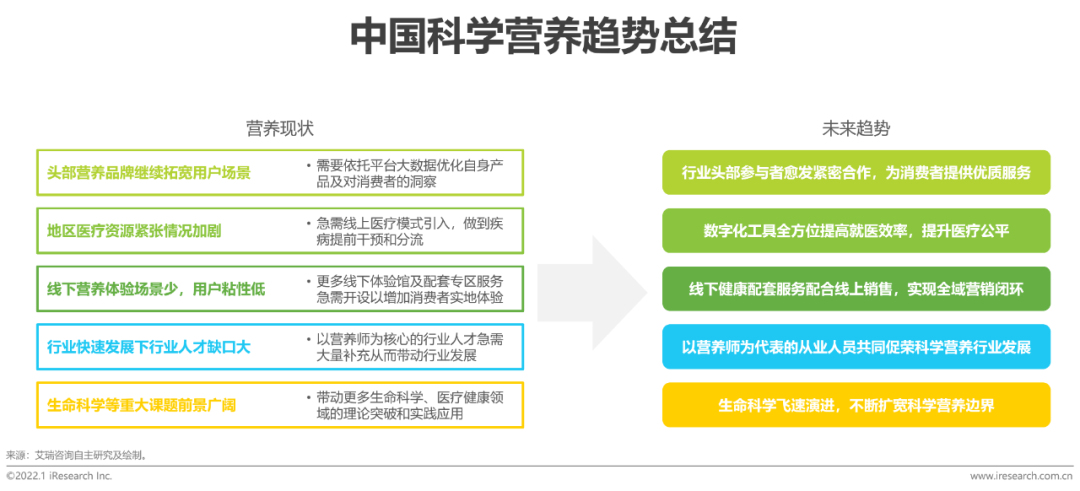 中国科学营养趋势总结

营养现状

头部营养品牌继续拓宽用户场景
• 需要依托平台大数据优化自身产品及对消费者的洞察

地区医疗资源紧张情况加剧
• 急需线上医疗模式引入，做到疾病提前干预和分流

线下营养体验场景少，用户粘性低
• 更多线下体验馆及配套专区服务急需开设以增加消费者实地体验

行业快速发展下行业人才缺口大
• 以营养师为核心的行业人才急需大量补充从而带动行业发展

生命科学等重大课题前景广阔
• 带动更多生命科学、医疗健康领域的理论突破和实践应用

未来趋势

行业头部参与者愈发紧密合作，为消费者提供优质服务

数字化工具全方位提高就医效率，提升医疗公平

线下健康配套服务配合线上销售，实现全域营销闭环

以营养师为代表的从业人员共同促荣科学营养行业发展

生命科学飞速演进，不断扩宽科学营养边界

来源：艾瑞咨询自主研究及绘制。

©2022.1 iResearch Inc.

www.iresearch.com.cn